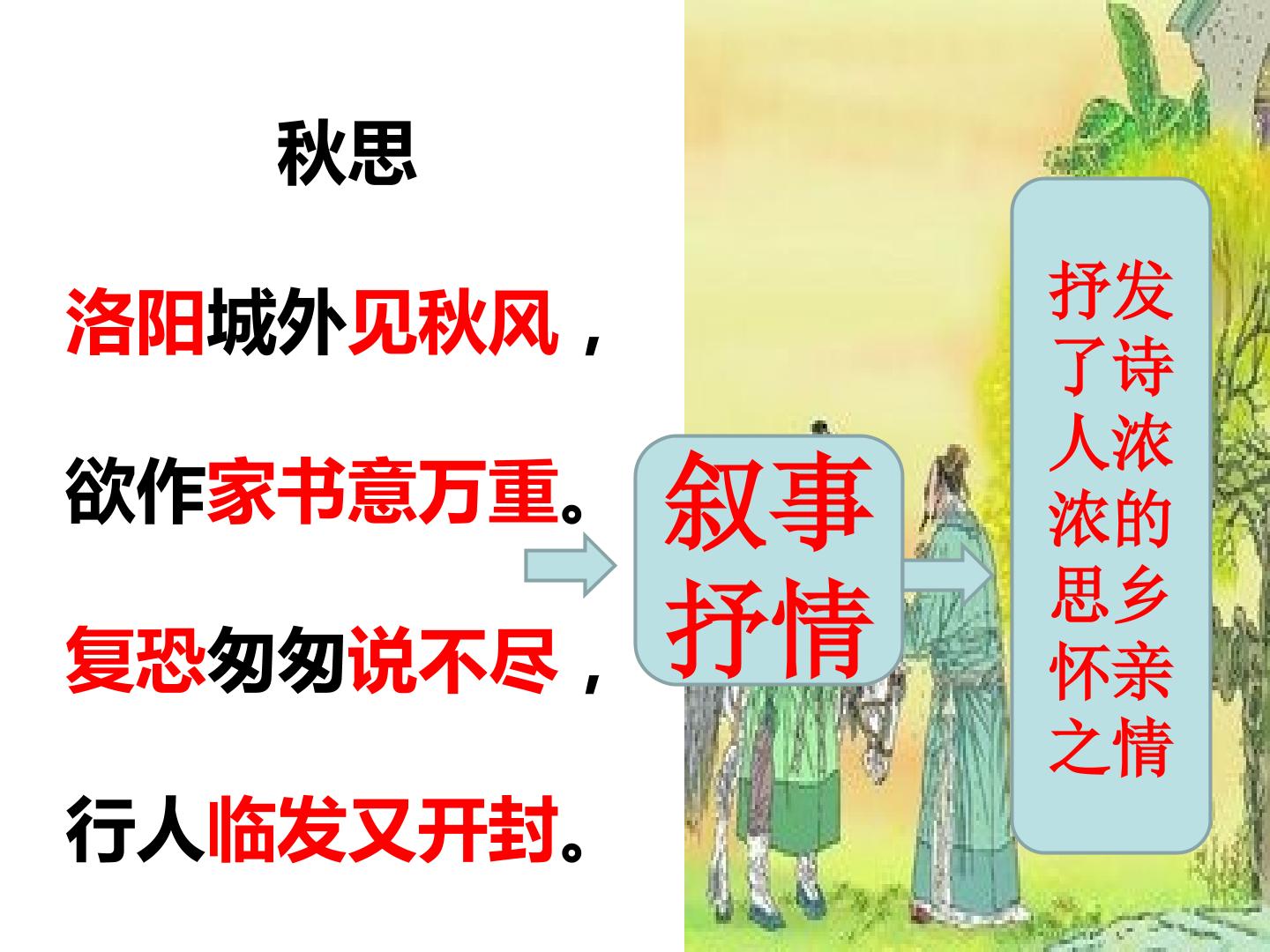 秋思

洛阳城外见秋风，

欲作家书意万重。

复恐匆匆说不尽，

行人临发又开封。

叙事抒情

抒发了诗人浓浓的思乡怀亲之情